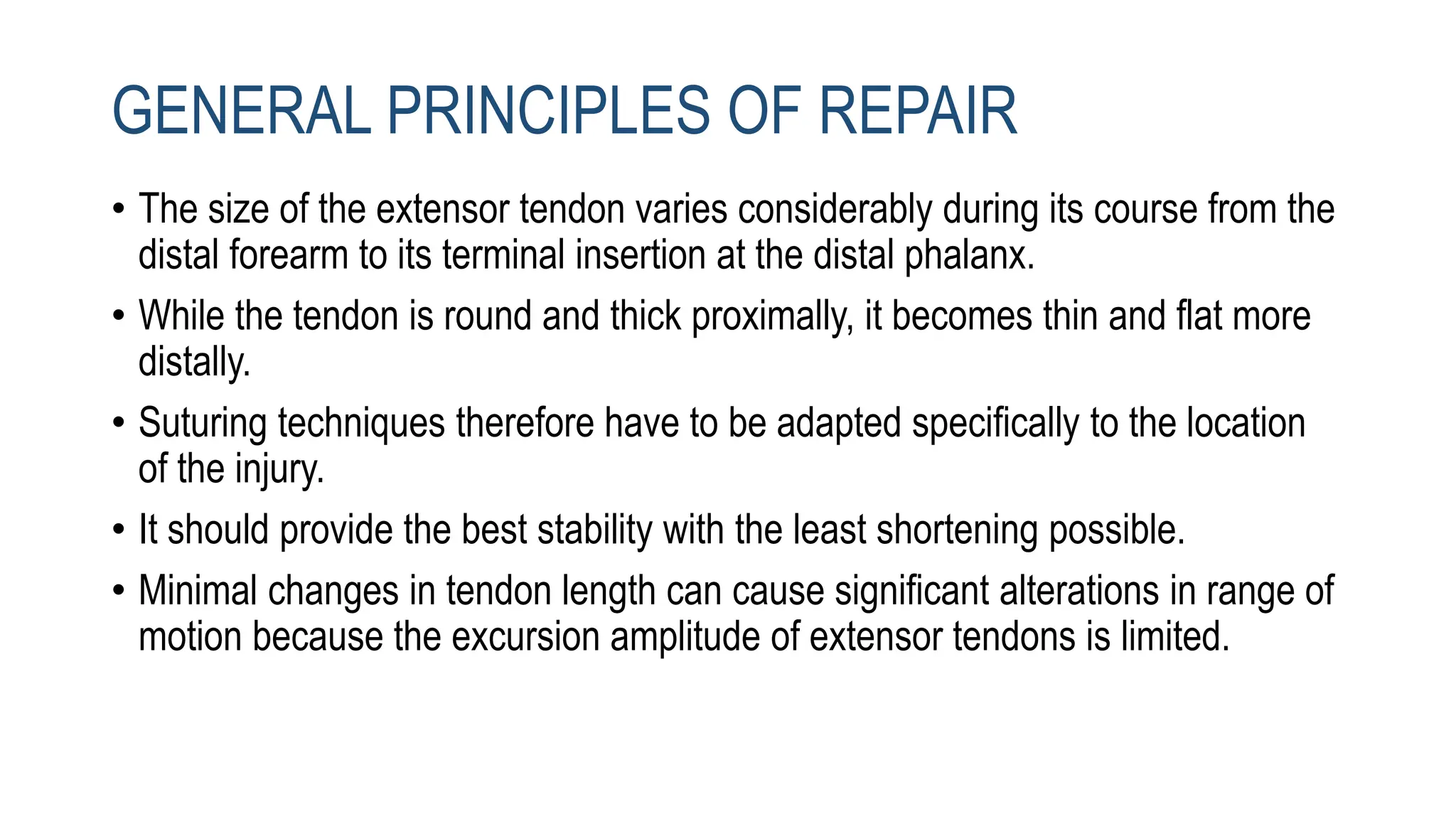 GENERAL PRINCIPLES OF REPAIR

• The size of the extensor tendon varies considerably during its course from the distal forearm to its terminal insertion at the distal phalanx.

• While the tendon is round and thick proximally, it becomes thin and flat more distally.

• Suturing techniques therefore have to be adapted specifically to the location of the injury.

• It should provide the best stability with the least shortening possible.

• Minimal changes in tendon length can cause significant alterations in range of motion because the excursion amplitude of extensor tendons is limited.